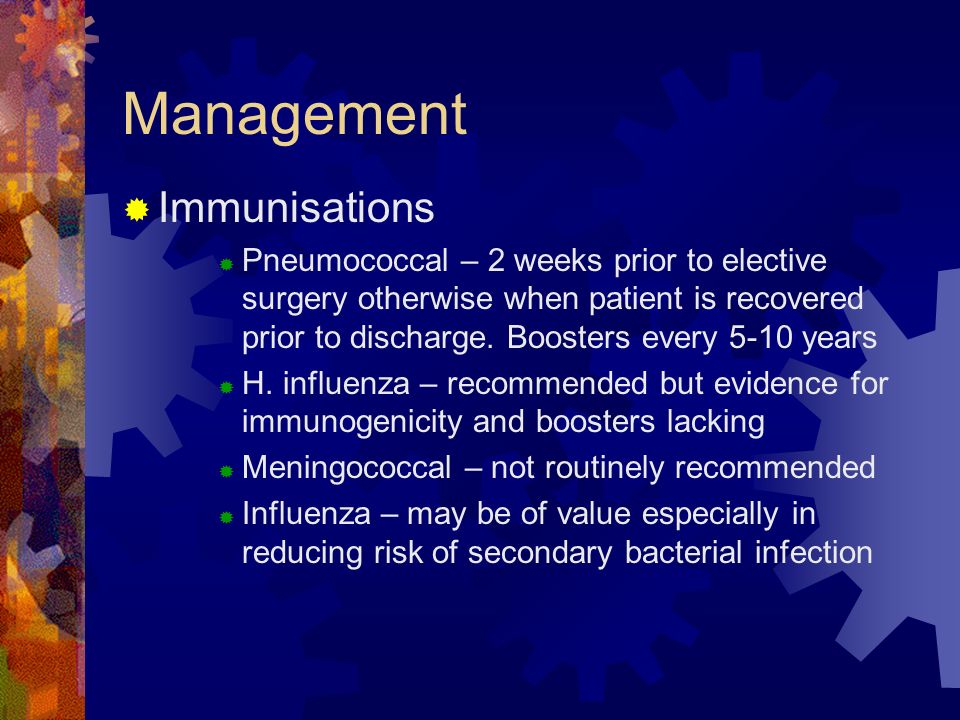 Management

Immunisations

Pneumococcal – 2 weeks prior to elective surgery otherwise when patient is recovered prior to discharge. Boosters every 5-10 years

H. influenza – recommended but evidence for immunogenicity and boosters lacking

Meningococcal – not routinely recommended

Influenza – may be of value especially in reducing risk of secondary bacterial infection